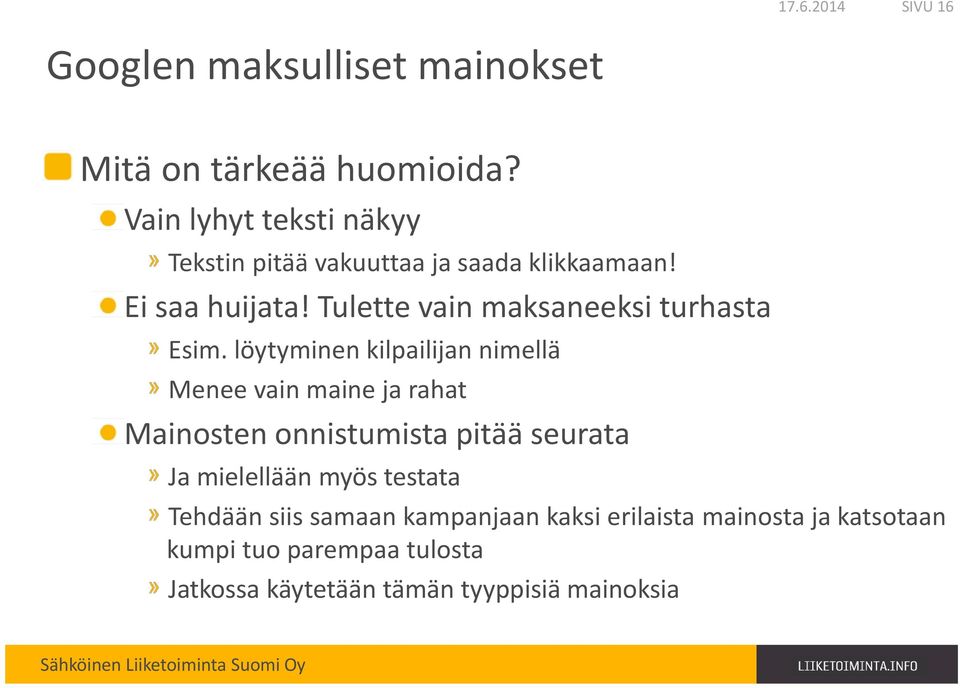 17.6.2014 SIVU 16

Googlen maksulliset mainokset

Mitä on tärkeää huomioida?

Vain lyhyt teksti näkyy

» Tekstin pitää vakuuttaa ja saada klikkaamaan!

Ei saa huijata! Tulette vain maksaneeksi turhasta

» Esim. löytyminen kilpailijan nimellä

» Menee vain maine ja rahat

Mainosten onnistumista pitää seurata

» Ja mielellään myös testata

» Tehdään siis samaan kampanjaan kaksi erilaista mainosta ja katsotaan kumpi tuo parempaa tulosta

» Jatkossa käytetään tämän tyyppisiä mainoksia

Sähköinen Liiketoiminta Suomi Oy

LIIKETOIMINTA.INFO